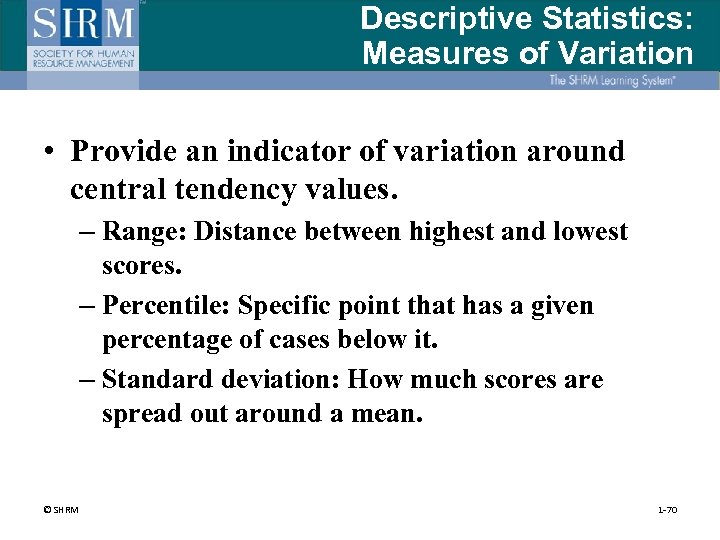 SHRM
SOCIETY FOR HUMAN RESOURCE MANAGEMENT

Descriptive Statistics: Measures of Variation

The SHRM Learning System®

• Provide an indicator of variation around central tendency values.

– Range: Distance between highest and lowest scores.

– Percentile: Specific point that has a given percentage of cases below it.

– Standard deviation: How much scores are spread out around a mean.

© SHRM

1-70